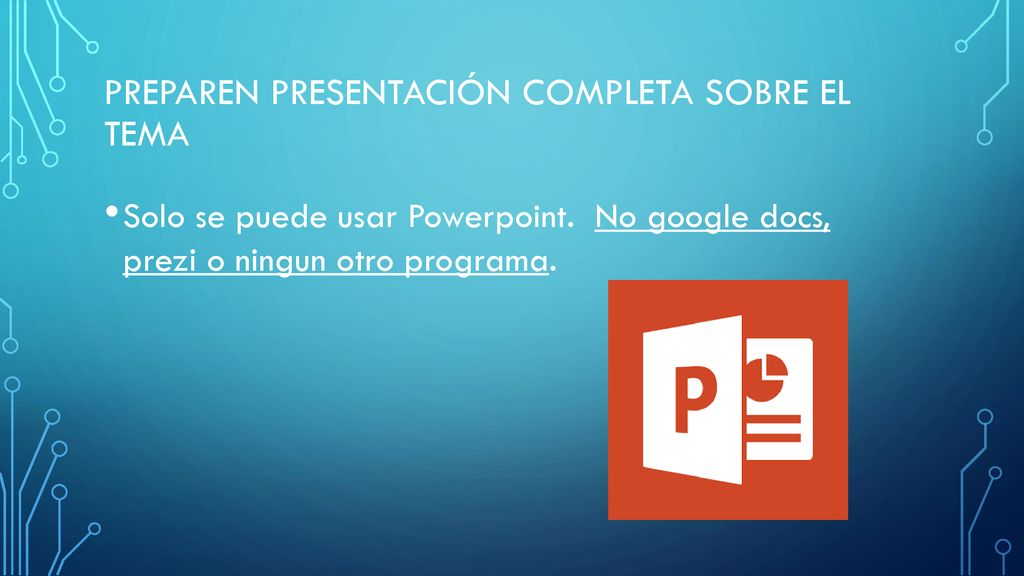 PREPAREN PRESENTACIÓN COMPLETA SOBRE EL TEMA

• Solo se puede usar Powerpoint. No google docs, prezi o ningun otro programa.

P